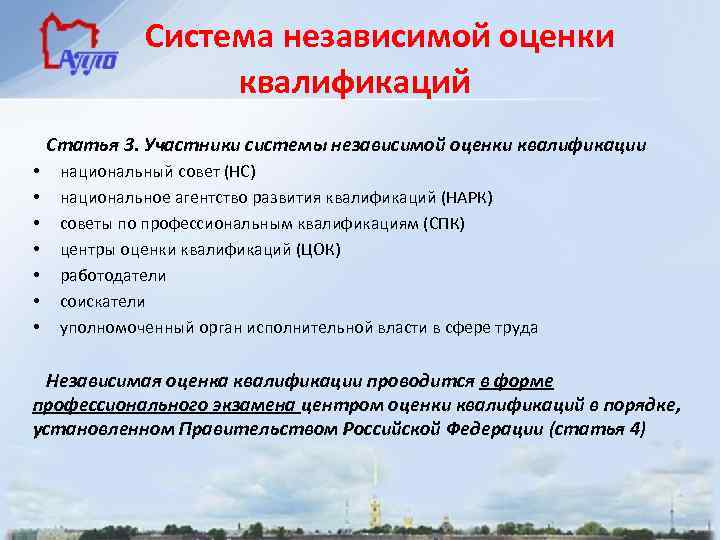 АУЛО

Система независимой оценки квалификаций

Статья 3. Участники системы независимой оценки квалификации

• национальный совет (НС)
• национальное агентство развития квалификаций (НАРК)
• советы по профессиональным квалификациям (СПК)
• центры оценки квалификаций (ЦОК)
• работодатели
• соискатели
• уполномоченный орган исполнительной власти в сфере труда

Независимая оценка квалификации проводится в форме профессионального экзамена центром оценки квалификаций в порядке, установленном Правительством Российской Федерации (статья 4)